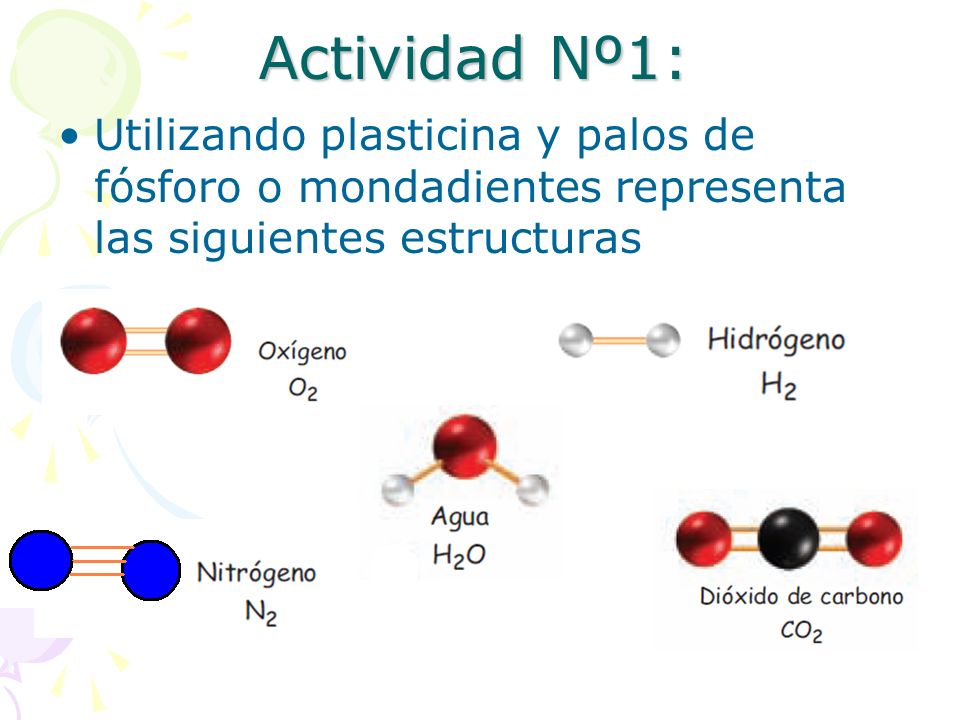 Actividad Nº1:

• Utilizando plasticina y palos de fósforo o mondadientes representa las siguientes estructuras

Oxígeno
$O_2$

Hidrógeno
$H_2$

Agua
$H_2O$

Nitrógeno
$N_2$

Dióxido de carbono
$CO_2$